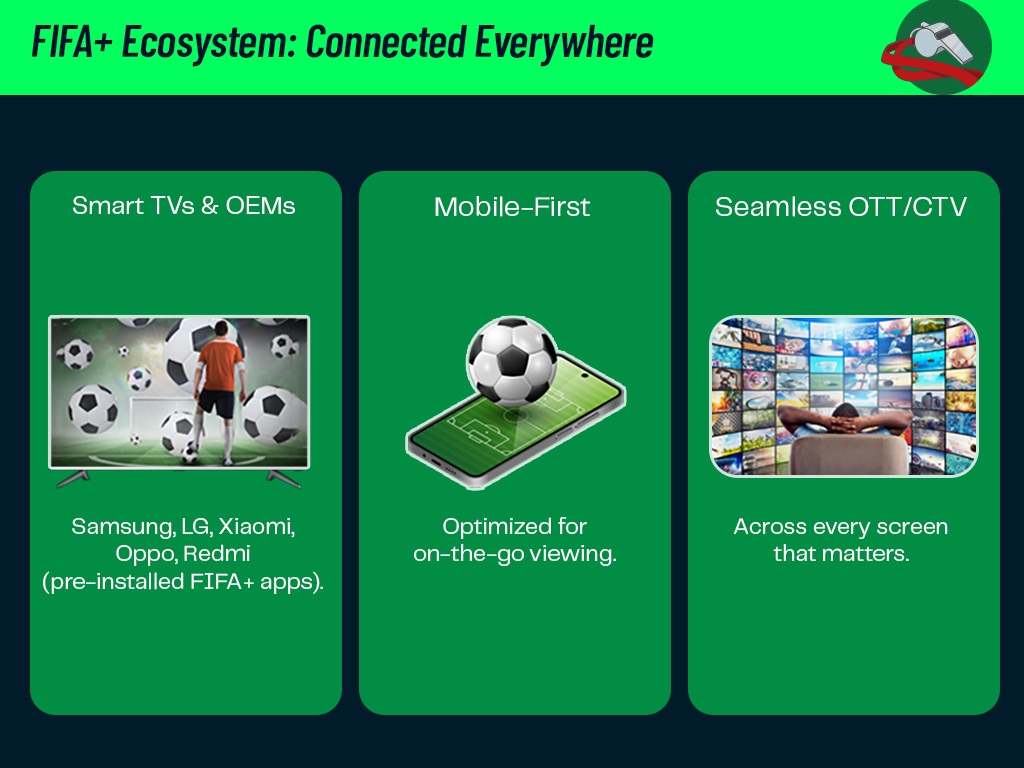 FIFA+ Ecosystem: Connected Everywhere

Smart TVs & OEMs

Samsung, LG, Xiaomi, Oppo, Redmi (pre-installed FIFA+ apps).

Mobile-First

Optimized for on-the-go viewing.

Seamless OTT/CTV

Across every screen that matters.